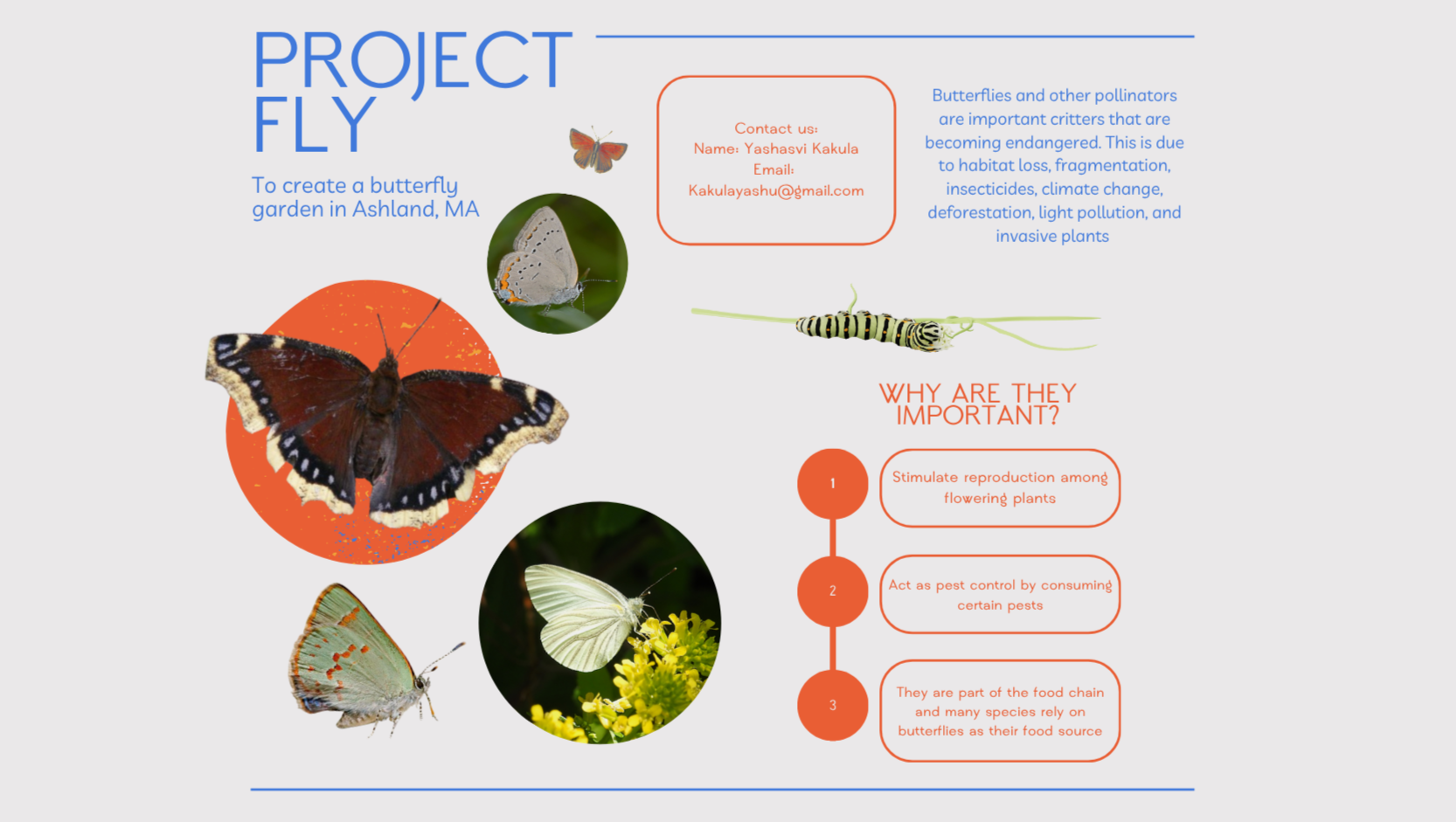 PROJECT FLY

To create a butterfly garden in Ashland, MA

Contact us:
Name: Yashasvi Kakula
Email:
Kakulayashu@gmail.com

Butterflies and other pollinators are important critters that are becoming endangered. This is due to habitat loss, fragmentation, insecticides, climate change, deforestation, light pollution, and invasive plants

WHY ARE THEY IMPORTANT?

1

Stimulate reproduction among flowering plants

2

Act as pest control by consuming certain pests

3

They are part of the food chain and many species rely on butterflies as their food source